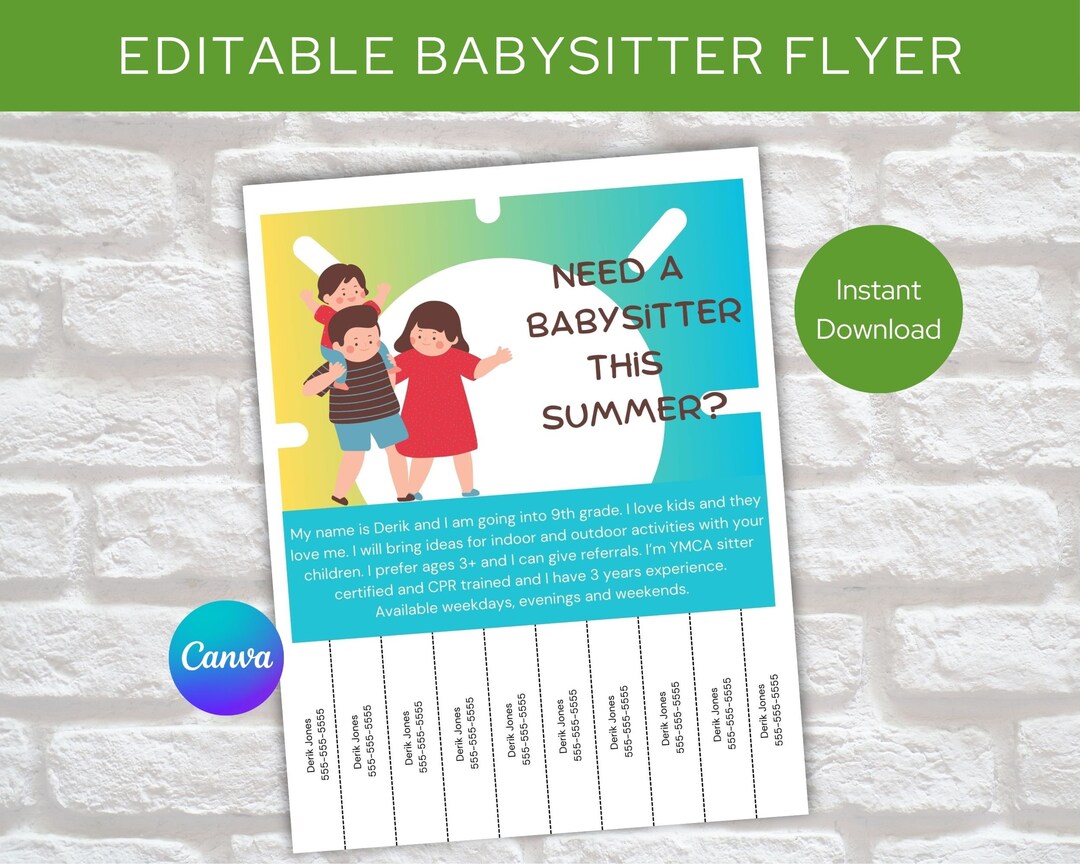 EDITABLE BABYSITTER FLYER

Instant Download

NEED A BABYSITTER THIS SUMMER?

My name is Derik and I am going into 9th grade. I love kids and they love me. I will bring ideas for indoor and outdoor activities with your children. I prefer ages 3+ and I can give referrals. I'm YMCA sitter certified and CPR trained and I have 3 years experience. Available weekdays, evenings and weekends.

Canva

Derik Jones 555-555-5555

Derik Jones 555-555-5555

Derik Jones 555-555-5555

Derik Jones 555-555-5555

Derik Jones 555-555-5555

Derik Jones 555-555-5555

Derik Jones 555-555-5555

Derik Jones 555-555-5555

Derik Jones 555-555-5555

Derik Jones 555-555-5555